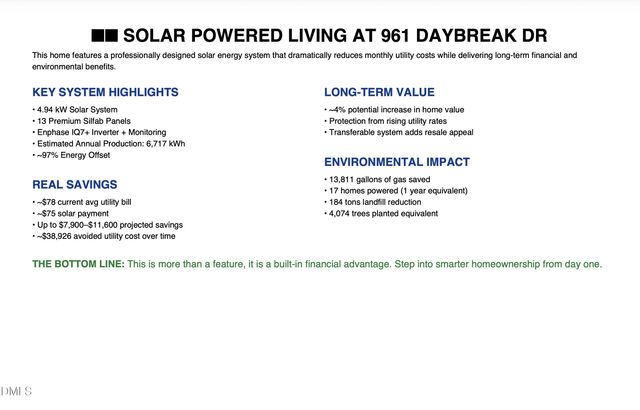 ■■ SOLAR POWERED LIVING AT 961 DAYBREAK DR

This home features a professionally designed solar energy system that dramatically reduces monthly utility costs while delivering long-term financial and environmental benefits.

KEY SYSTEM HIGHLIGHTS
• 4.94 kW Solar System
• 13 Premium Silfab Panels
• Enphase IQ7+ Inverter + Monitoring
• Estimated Annual Production: 6,717 kWh
• ~97% Energy Offset

REAL SAVINGS
• ~$78 current avg utility bill
• ~$75 solar payment
• Up to $7,900–$11,600 projected savings
• ~$38,926 avoided utility cost over time

LONG-TERM VALUE
• ~4% potential increase in home value
• Protection from rising utility rates
• Transferable system adds resale appeal

ENVIRONMENTAL IMPACT
• 13,811 gallons of gas saved
• 17 homes powered (1 year equivalent)
• 184 tons landfill reduction
• 4,074 trees planted equivalent

THE BOTTOM LINE: This is more than a feature, it is a built-in financial advantage. Step into smarter homeownership from day one.

DMLS